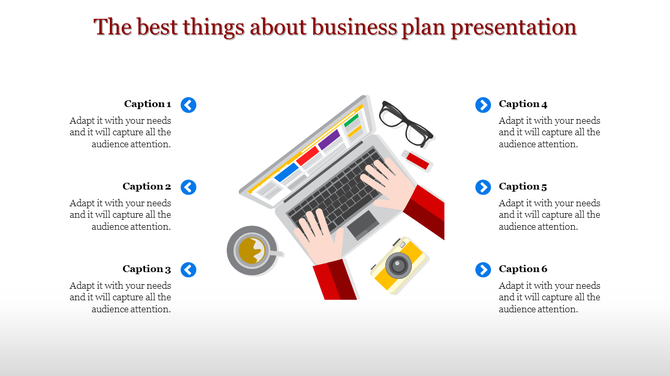 The best things about business plan presentation

Caption 1
Adapt it with your needs and it will capture all the audience attention.

Caption 2
Adapt it with your needs and it will capture all the audience attention.

Caption 3
Adapt it with your needs and it will capture all the audience attention.

Caption 4
Adapt it with your needs and it will capture all the audience attention.

Caption 5
Adapt it with your needs and it will capture all the audience attention.

Caption 6
Adapt it with your needs and it will capture all the audience attention.